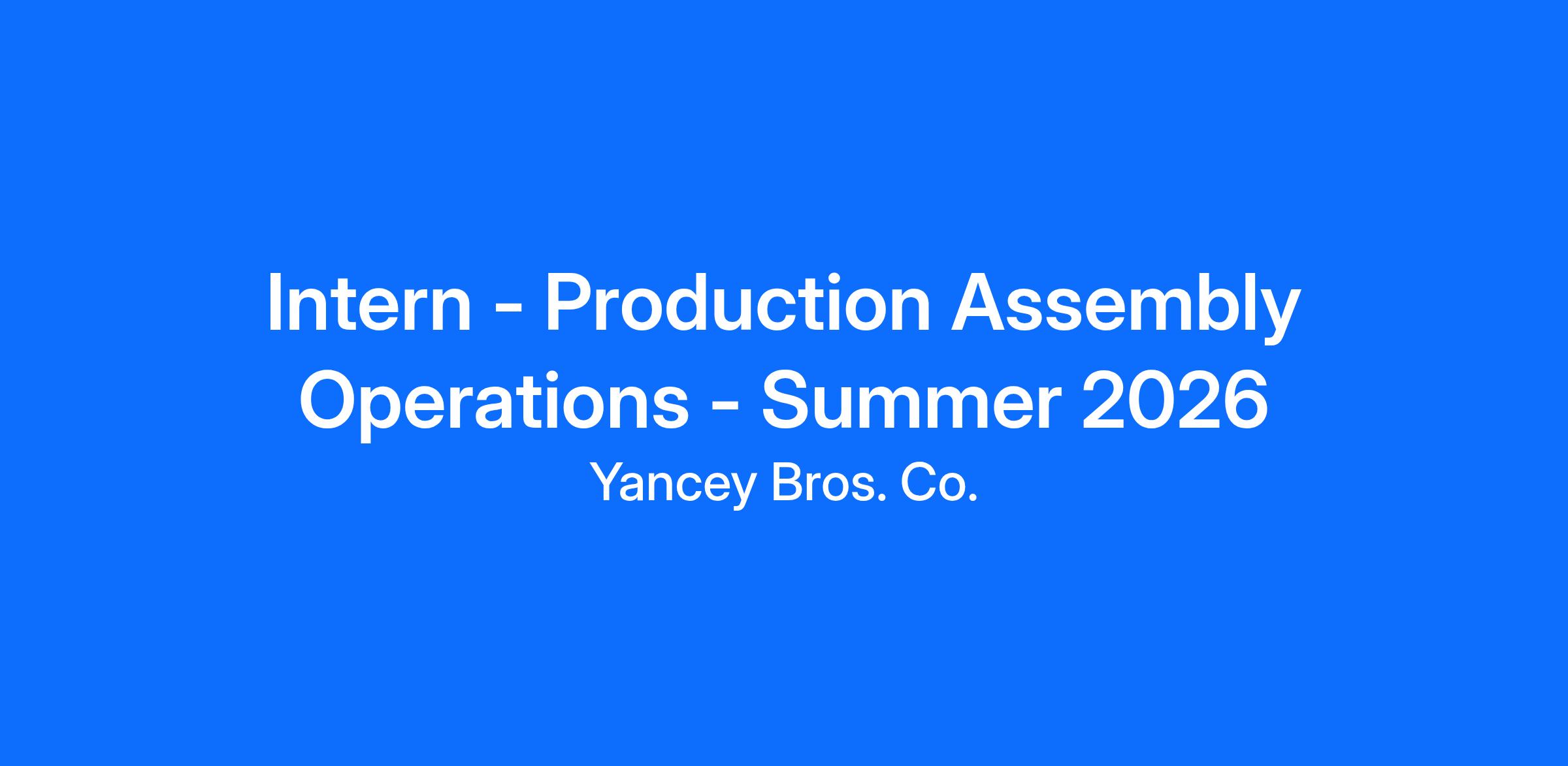 Intern - Production Assembly Operations - Summer 2026

Yancey Bros. Co.